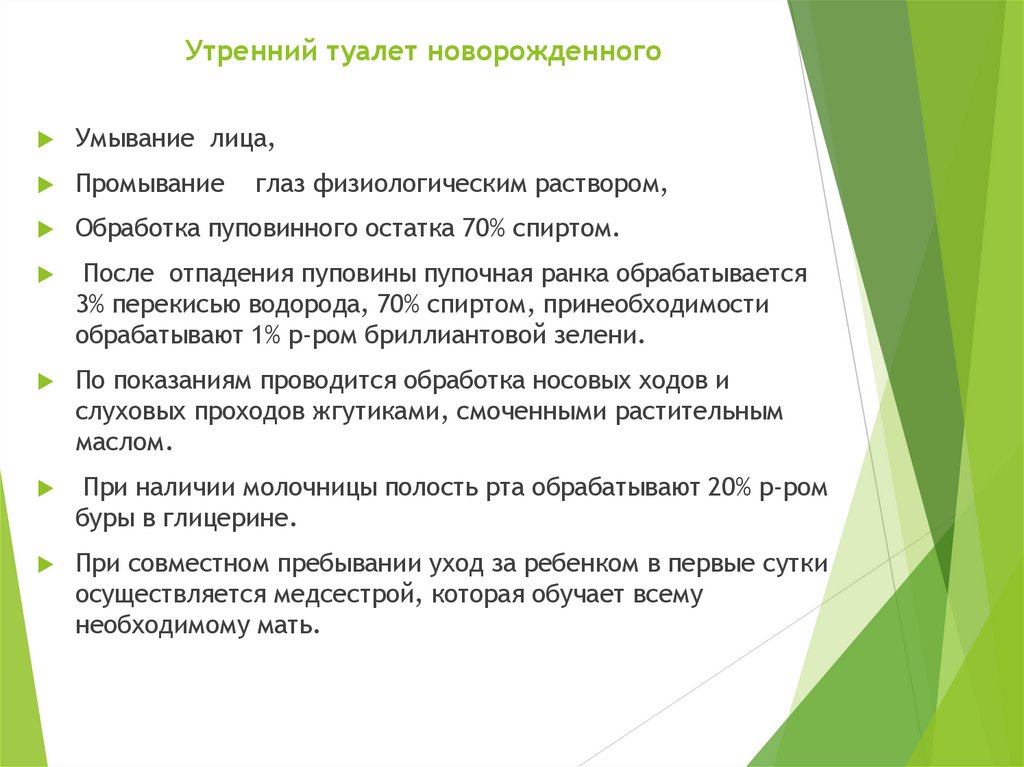 Утренний туалет новорожденного

Умывание лица,

Промывание глаз физиологическим раствором,

Обработка пуповинного остатка 70% спиртом.

После отпадения пуповины пупочная ранка обрабатывается 3% перекисью водорода, 70% спиртом, принеобходимости обрабатывают 1% р-ром бриллиантовой зелени.

По показаниям проводится обработка носовых ходов и слуховых проходов жгутиками, смоченными растительным маслом.

При наличии молочницы полость рта обрабатывают 20% р-ром буры в глицерине.

При совместном пребывании уход за ребенком в первые сутки осуществляется медсестрой, которая обучает всему необходимому мать.